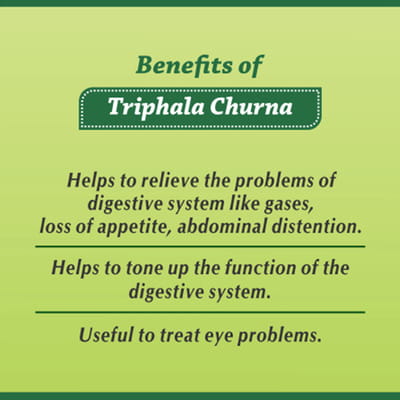 Benefits of

Triphala Churna

Helps to relieve the problems of digestive system like gases, loss of appetite, abdominal distention.

Helps to tone up the function of the digestive system.

Useful to treat eye problems.